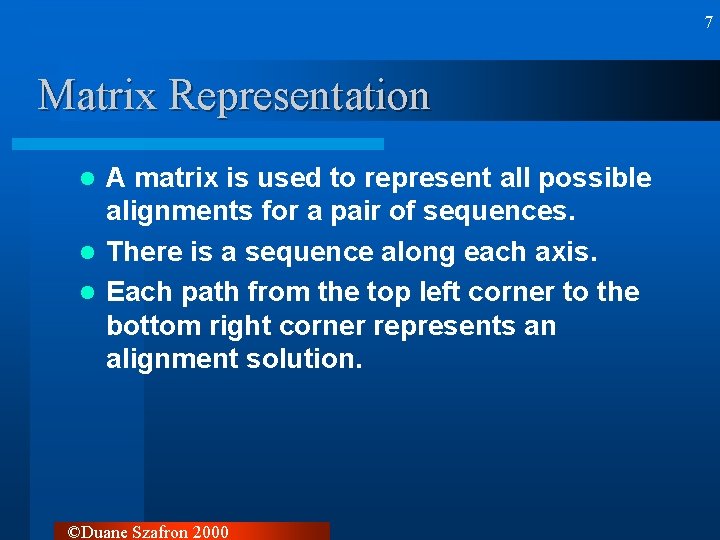 7

Matrix Representation

- A matrix is used to represent all possible alignments for a pair of sequences.
- There is a sequence along each axis.
- Each path from the top left corner to the bottom right corner represents an alignment solution.

©Duane Szafron 2000